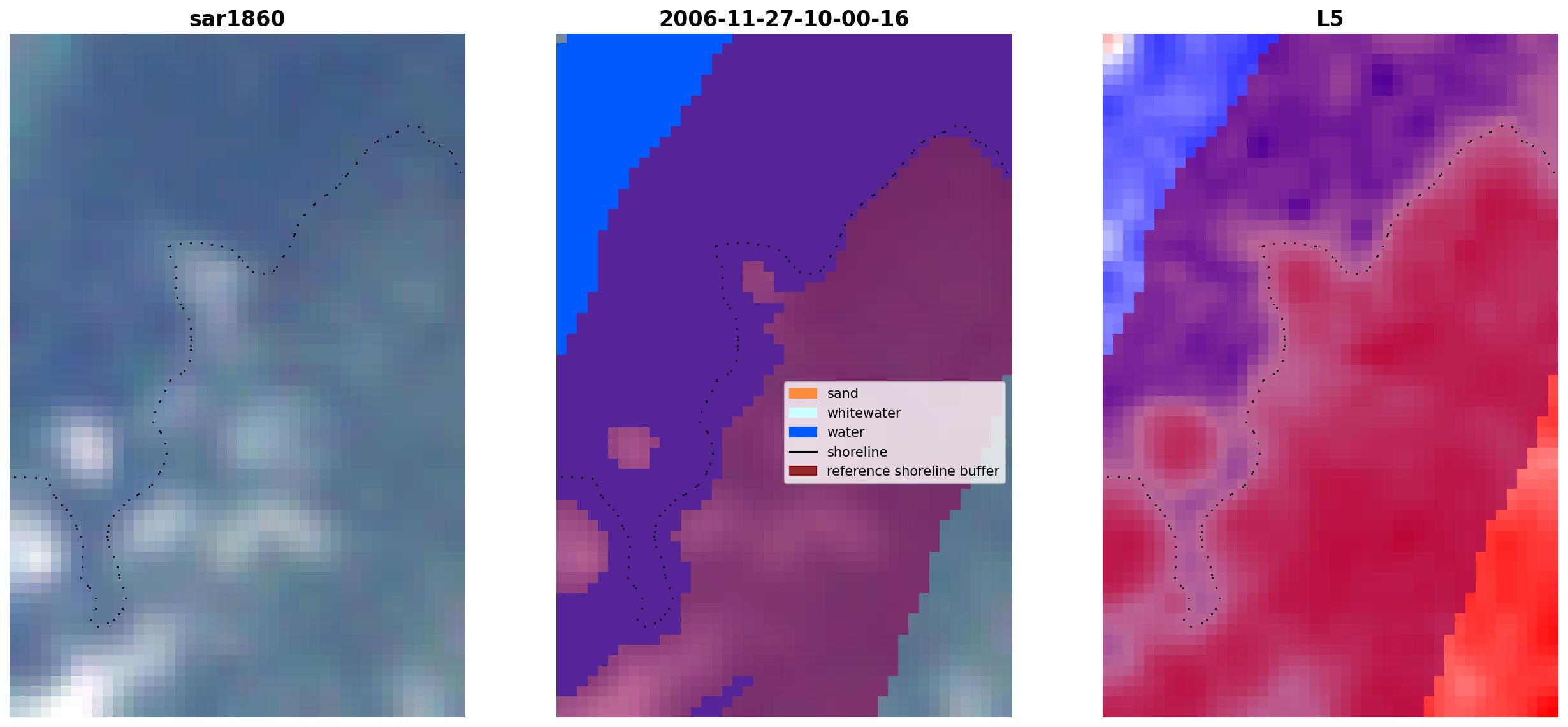 sar1860

2006-11-27-10-00-16

sand
whitewater
water
shoreline
reference shoreline buffer

L5